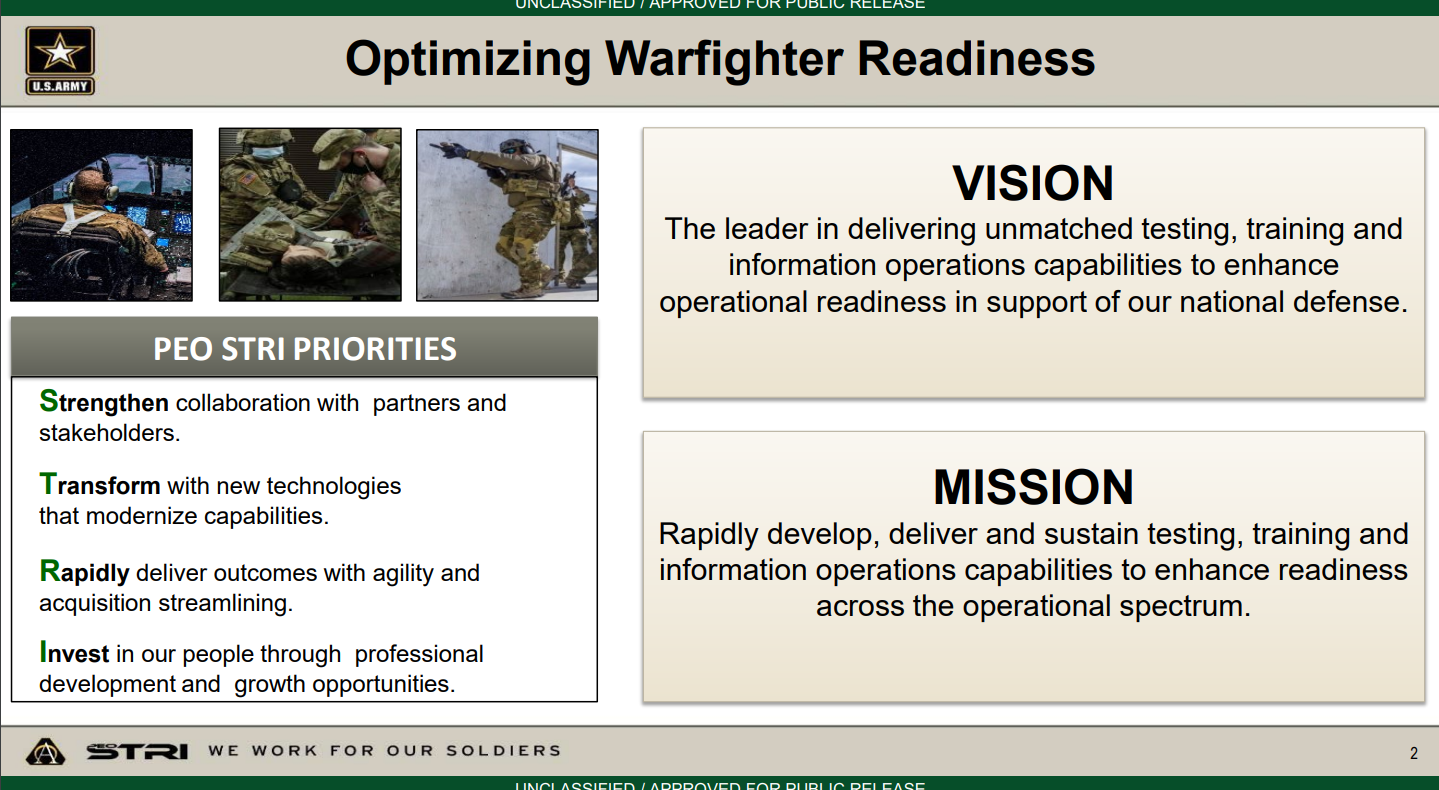 UNCLASSIFIED / APPROVED FOR PUBLIC RELEASE

U.S.ARMY

Optimizing Warfighter Readiness

PEO STRI PRIORITIES

Strengthen collaboration with partners and stakeholders.

Transform with new technologies that modernize capabilities.

Rapidly deliver outcomes with agility and acquisition streamlining.

Invest in our people through professional development and growth opportunities.

VISION
The leader in delivering unmatched testing, training and information operations capabilities to enhance operational readiness in support of our national defense.

MISSION
Rapidly develop, deliver and sustain testing, training and information operations capabilities to enhance readiness across the operational spectrum.

STRI WE WORK FOR OUR SOLDIERS

2

UNCLASSIFIED / APPROVED FOR PUBLIC RELEASE